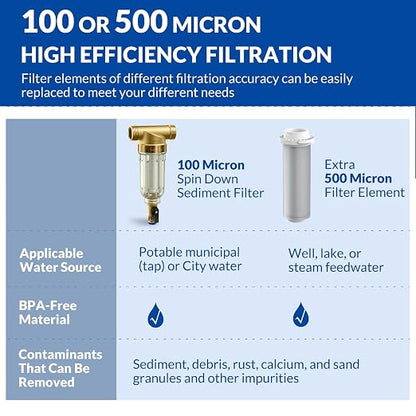 100 OR 500 MICRON
HIGH EFFICIENCY FILTRATION

Filter elements of different filtration accuracy can be easily replaced to meet your different needs

| | 100 Micron Spin Down Sediment Filter | Extra 500 Micron Filter Element |
|---|---|---|
| Applicable Water Source | Potable municipal (tap) or City water | Well, lake, or steam feedwater |
| BPA-Free Material | ✓ | ✓ |
| Contaminants That Can Be Removed | Sediment, debris, rust, calcium, and sand granules and other impurities | |